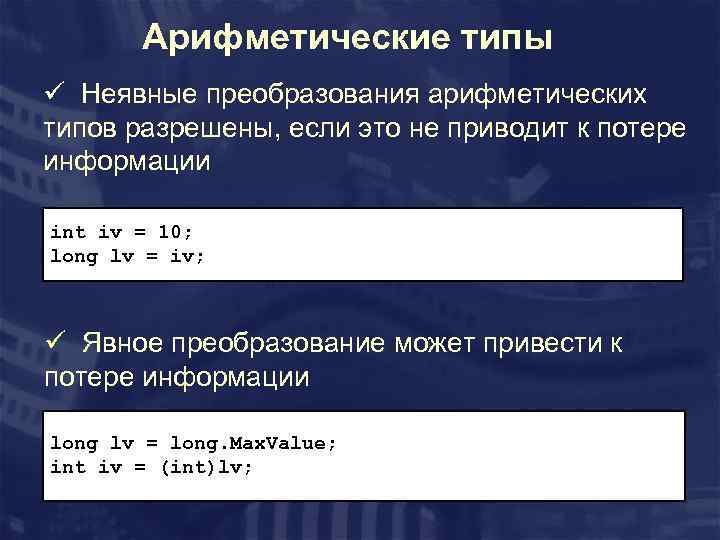 Арифметические типы

✓ Неявные преобразования арифметических типов разрешены, если это не приводит к потере информации

int iv = 10;
long lv = iv;

✓ Явное преобразование может привести к потере информации

long lv = long.MaxValue;
int iv = (int)lv;